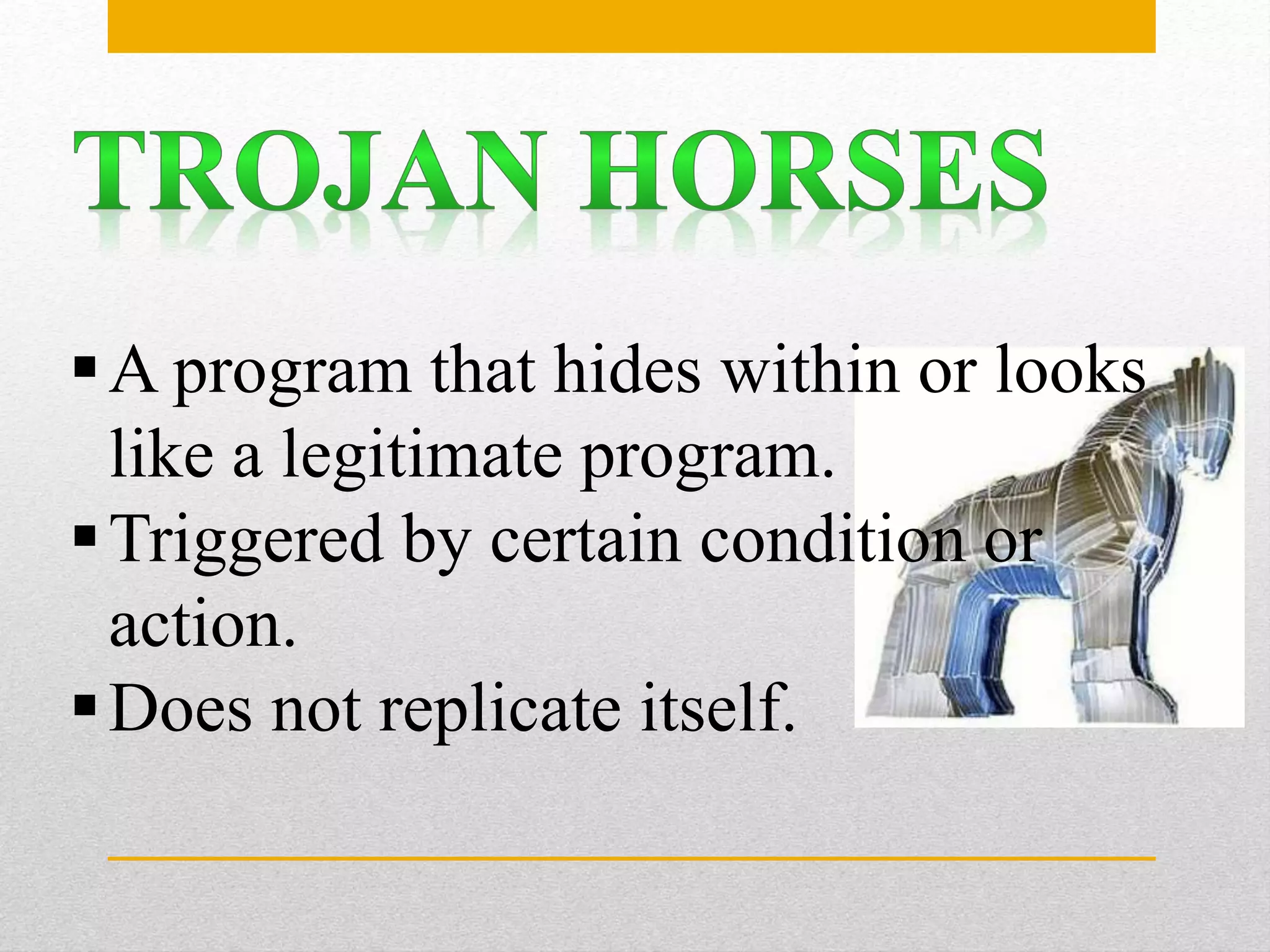 TROJAN HORSES

▪ A program that hides within or looks like a legitimate program.
▪ Triggered by certain condition or action.
▪ Does not replicate itself.